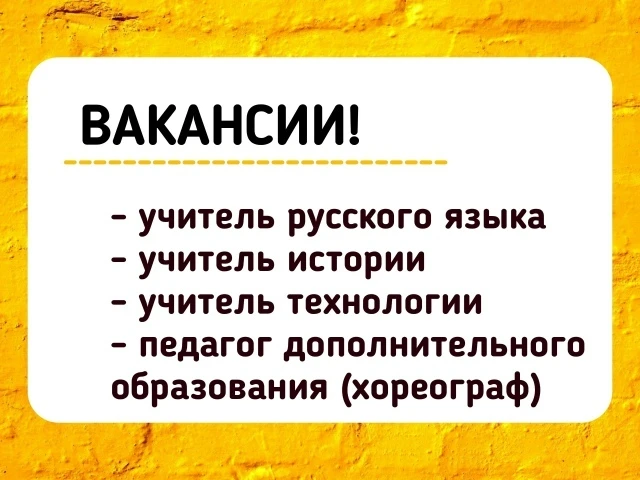 ВАКАНСИИ!

- учитель русского языка
- учитель истории
- учитель технологии
- педагог дополнительного образования (хореограф)